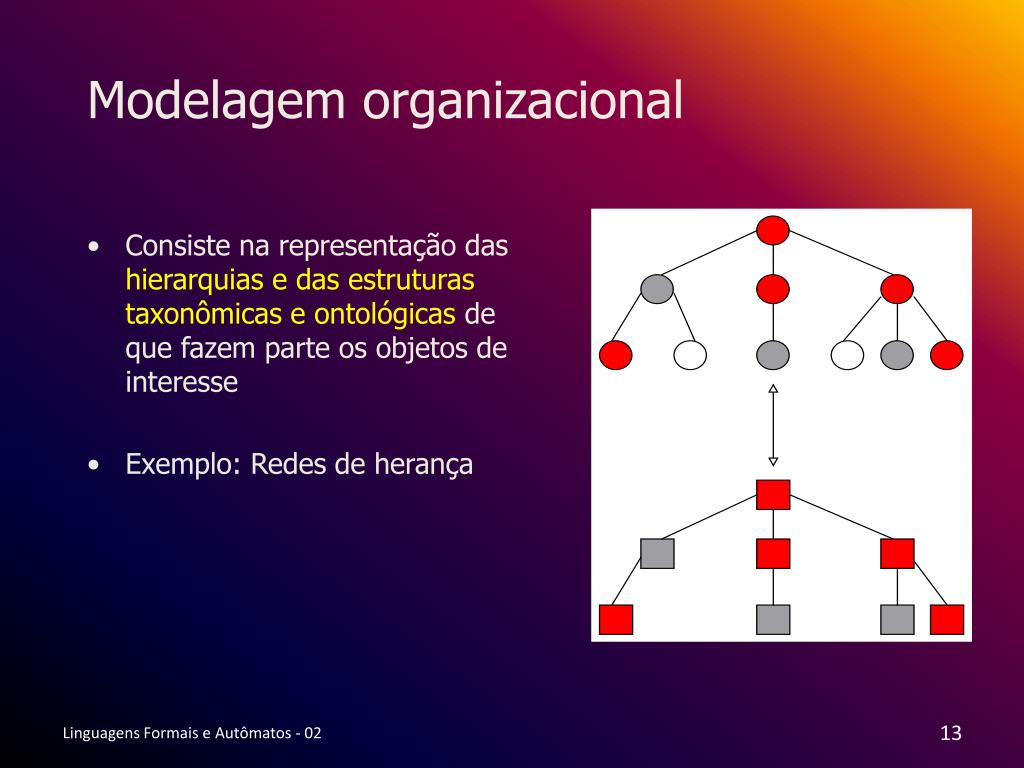 Modelagem organizacional

• Consiste na representação das hierarquias e das estruturas taxonômicas e ontológicas de que fazem parte os objetos de interesse

• Exemplo: Redes de herança

Linguagens Formais e Autômatos - 02

13